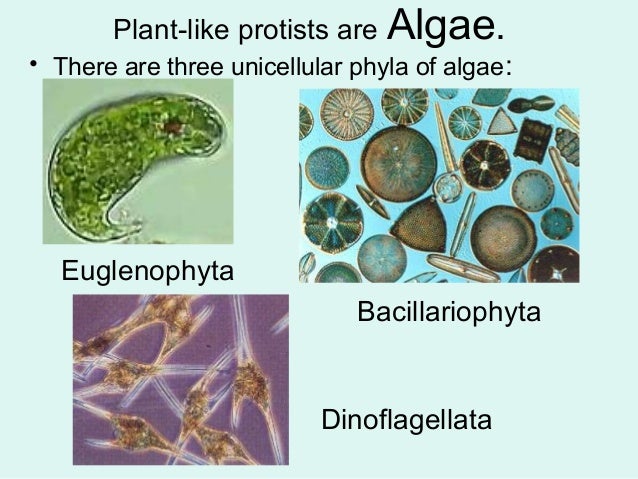 Plant-like protists are Algae.

• There are three unicellular phyla of algae:

Euglenophyta

Bacillariophyta

Dinoflagellata